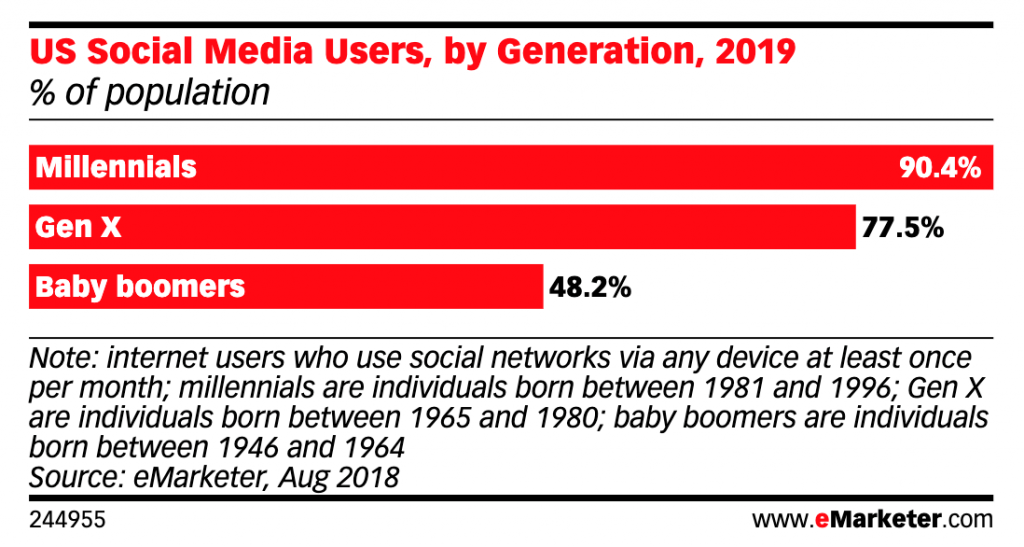 US Social Media Users, by Generation, 2019
% of population

Millennials 90.4%
Gen X 77.5%
Baby boomers 48.2%

Note: internet users who use social networks via any device at least once per month; millennials are individuals born between 1981 and 1996; Gen X are individuals born between 1965 and 1980; baby boomers are individuals born between 1946 and 1964
Source: eMarketer, Aug 2018

244955

www.eMarketer.com